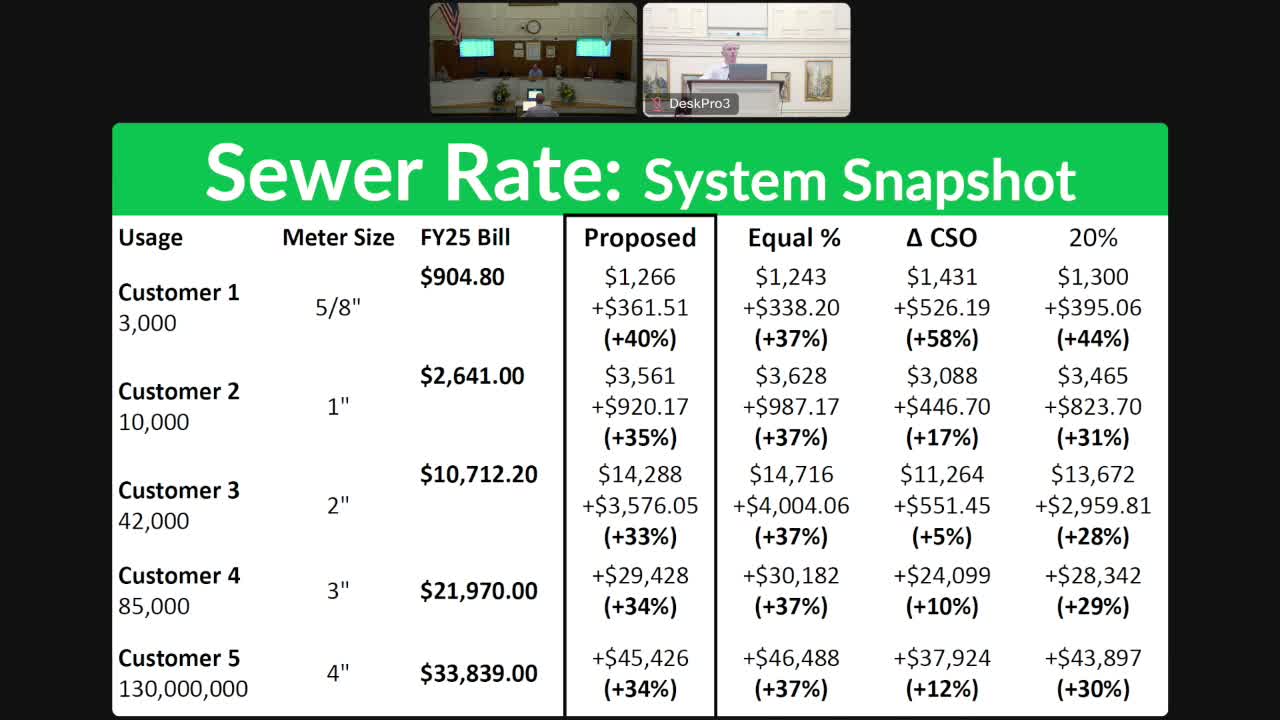 DeskPro3

Sewer Rate: System Snapshot

| Usage | Meter Size | FY25 Bill | Proposed | Equal % | Δ CSO | 20% |
|---|---|---|---|---|---|---|
| Customer 1 3,000 | 5/8" | $904.80 | $1,266 +$361.51 (+40%) | $1,243 +$338.20 (+37%) | $1,431 +$526.19 (+58%) | $1,300 +$395.06 (+44%) |
| Customer 2 10,000 | 1" | $2,641.00 | $3,561 +$920.17 (+35%) | $3,628 +$987.17 (+37%) | $3,088 +$446.70 (+17%) | $3,465 +$823.70 (+31%) |
| Customer 3 42,000 | 2" | $10,712.20 | $14,288 +$3,576.05 (+33%) | $14,716 +$4,004.06 (+37%) | $11,264 +$551.45 (+5%) | $13,672 +$2,959.81 (+28%) |
| Customer 4 85,000 | 3" | $21,970.00 | +$29,428 (+34%) | +$30,182 (+37%) | +$24,099 (+10%) | +$28,342 (+29%) |
| Customer 5 130,000,000 | 4" | $33,839.00 | +$45,426 (+34%) | +$46,488 (+37%) | +$37,924 (+12%) | +$43,897 (+30%) |